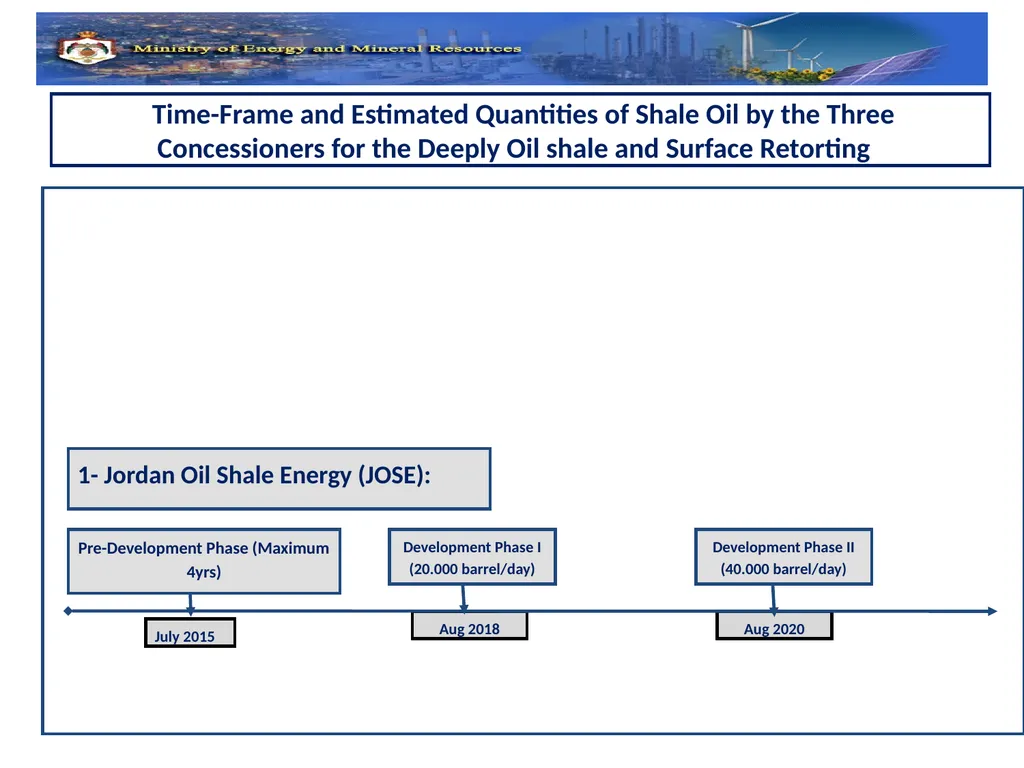 Ministry of Energy and Mineral Resources

Time-Frame and Estimated Quantities of Shale Oil by the Three Concessioners for the Deeply Oil shale and Surface Retorting

1- Jordan Oil Shale Energy (JOSE):

Pre-Development Phase (Maximum 4yrs)

Development Phase I (20.000 barrel/day)

Development Phase II (40.000 barrel/day)

July 2015

Aug 2018

Aug 2020